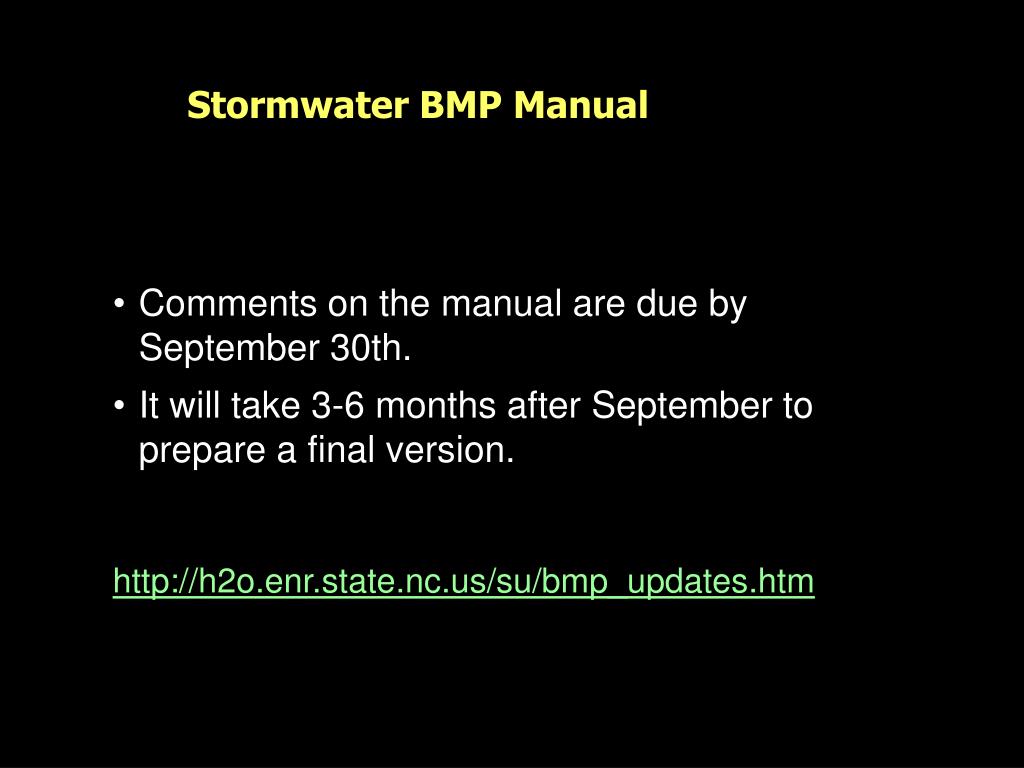 Stormwater BMP Manual

• Comments on the manual are due by September 30th.

• It will take 3-6 months after September to prepare a final version.

http://h2o.enr.state.nc.us/su/bmp_updates.htm